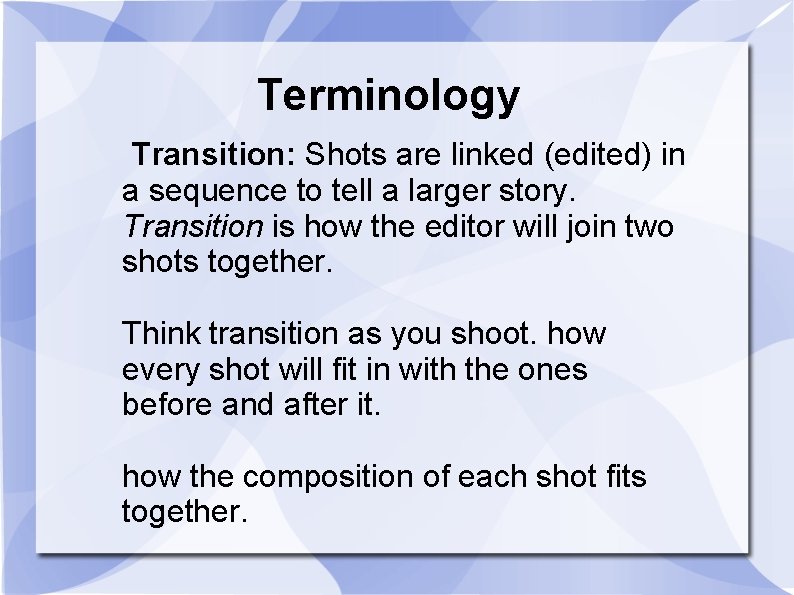 Terminology

Transition: Shots are linked (edited) in a sequence to tell a larger story. Transition is how the editor will join two shots together.

Think transition as you shoot. how every shot will fit in with the ones before and after it.

how the composition of each shot fits together.